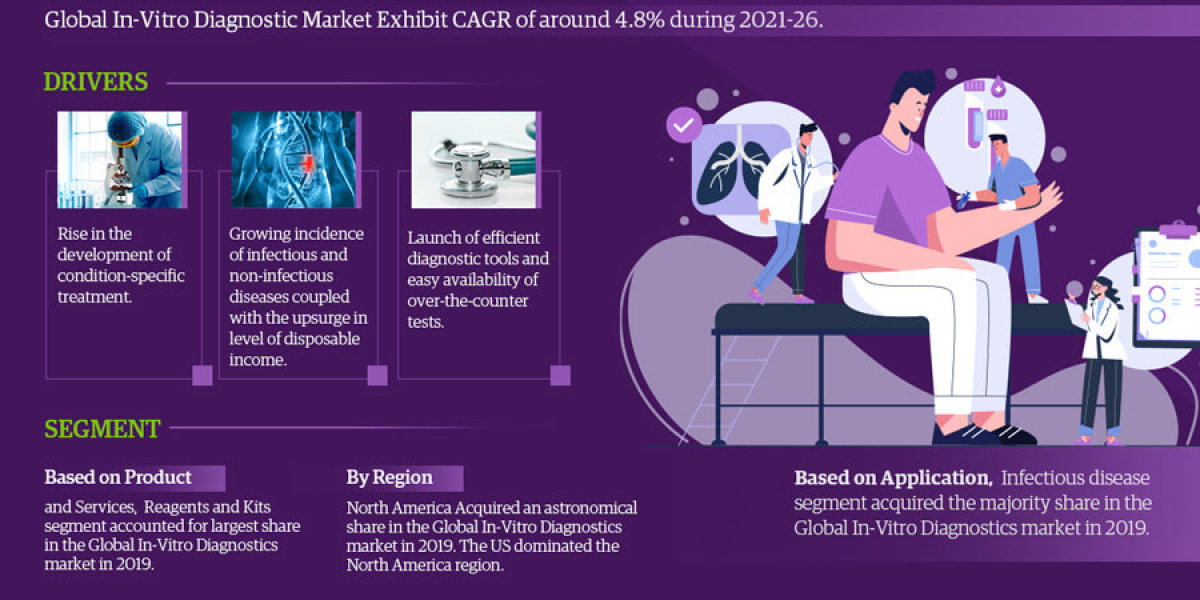 Global In-Vitro Diagnostic Market Exhibit CAGR of around 4.8% during 2021-26.

DRIVERS

Rise in the development of condition-specific treatment.

Growing incidence of infectious and non-infectious diseases coupled with the upsurge in level of disposable income.

Launch of efficient diagnostic tools and easy availability of over-the-counter tests.

SEGMENT

Based on Product

and Services, Reagents and Kits segment accounted for largest share in the Global In-Vitro Diagnostics market in 2019.

By Region

North America Acquired an astronomical share in the Global In-Vitro Diagnostics market in 2019. The US dominated the North America region.

Based on Application, Infectious disease segment acquired the majority share in the Global In-Vitro Diagnostics market in 2019.